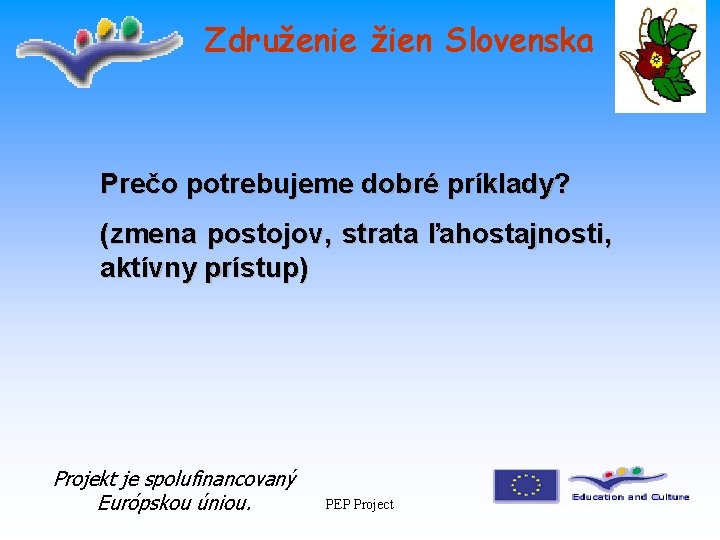 Združenie žien Slovenska

Prečo potrebujeme dobré príklady?

(zmena postojov, strata ľahostajnosti, aktívny prístup)

Projekt je spolufinancovaný Európskou úniou.

PEP Project

Education and Culture